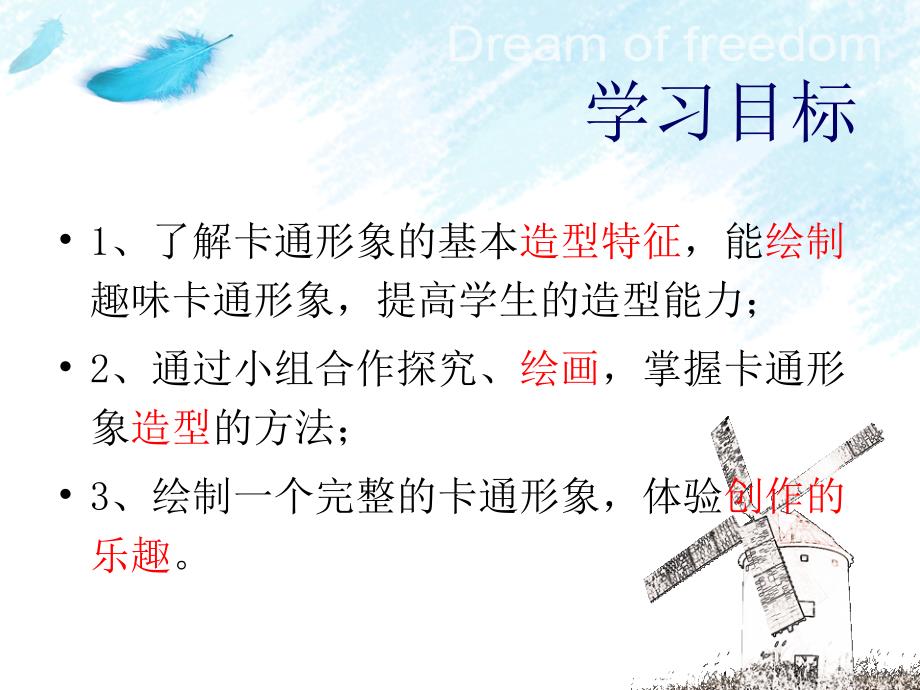 Dream of freedom

学习目标

• 1、了解卡通形象的基本造型特征，能绘制趣味卡通形象，提高学生的造型能力；

• 2、通过小组合作探究、绘画，掌握卡通形象造型的方法；

• 3、绘制一个完整的卡通形象，体验创作的乐趣。